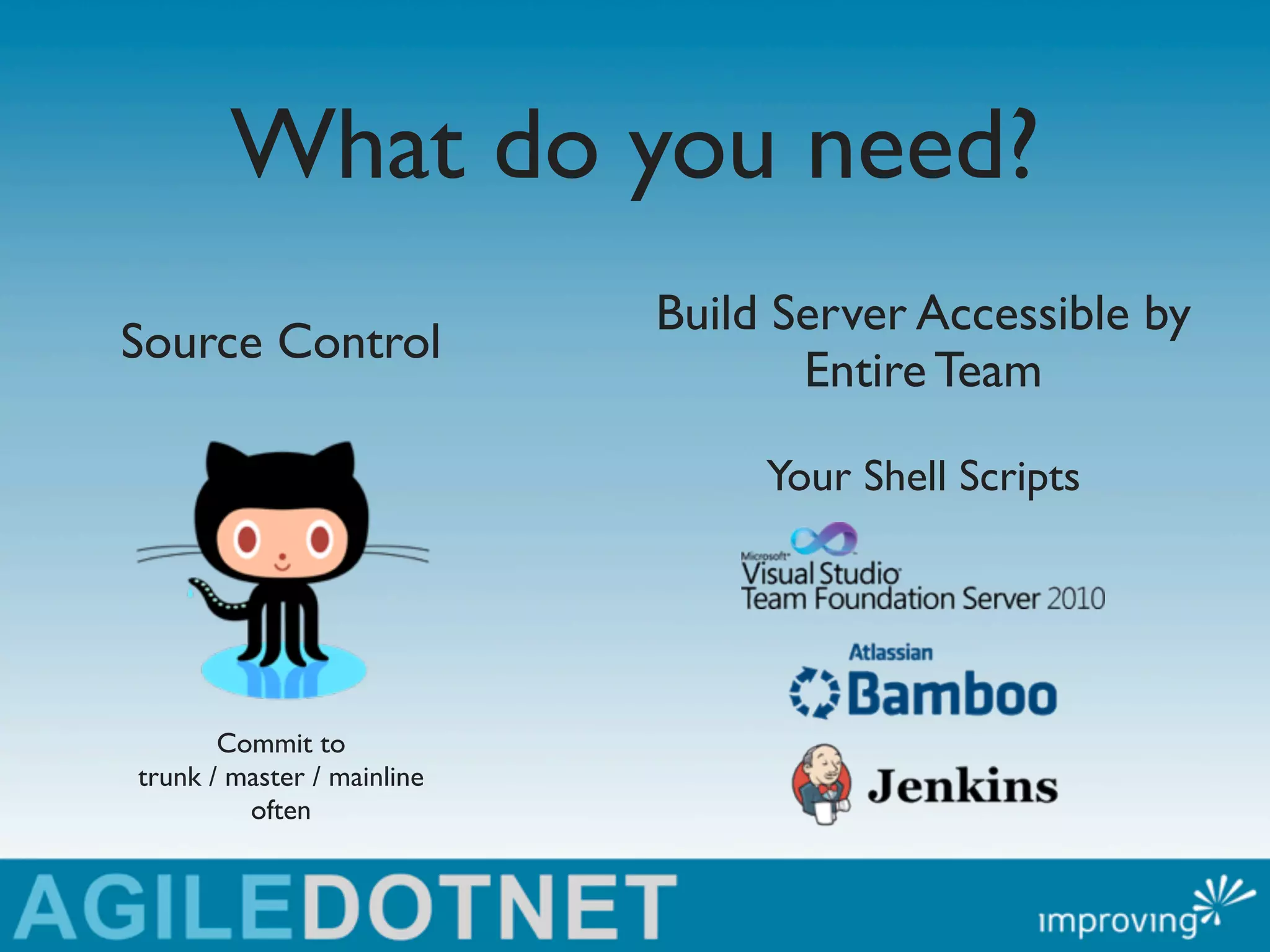 What do you need?

Source Control

Commit to
trunk / master / mainline
often

Build Server Accessible by Entire Team

Your Shell Scripts

Microsoft Visual Studio
Team Foundation Server 2010

Atlassian
Bamboo

Jenkins

AGILEDOTNET

improving